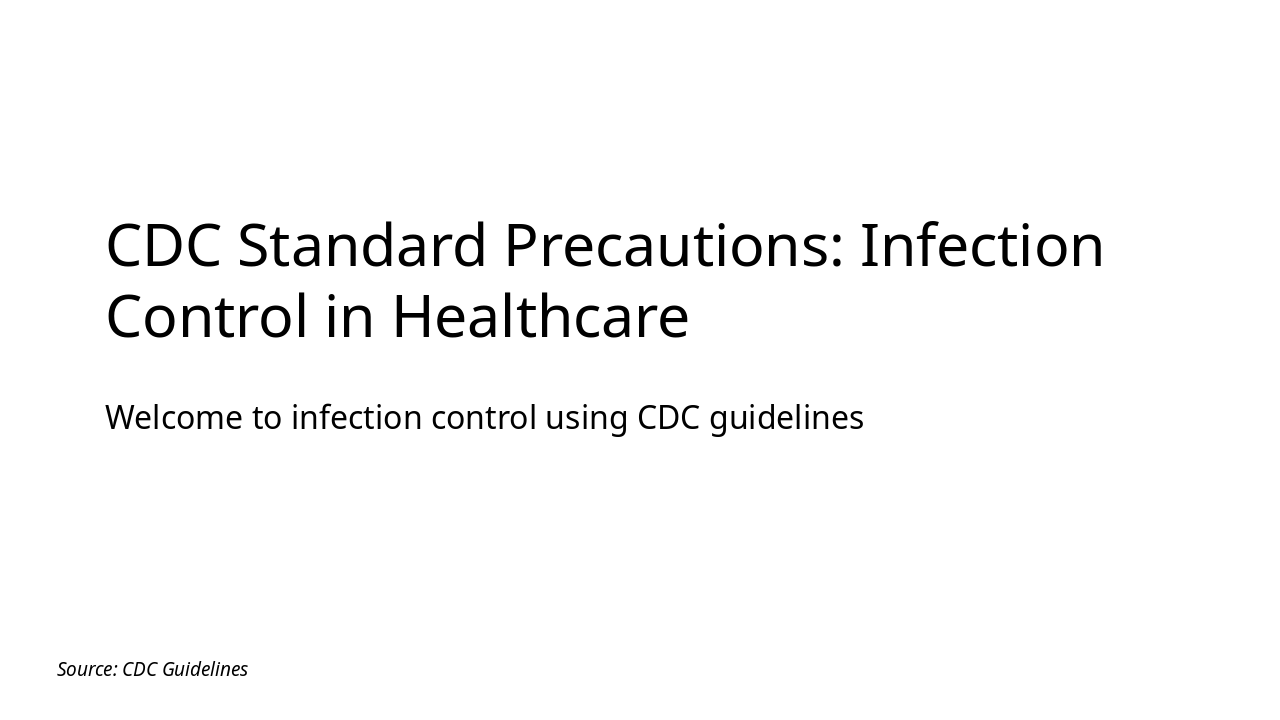 CDC Standard Precautions: Infection Control in Healthcare

Welcome to infection control using CDC guidelines

Source: CDC Guidelines